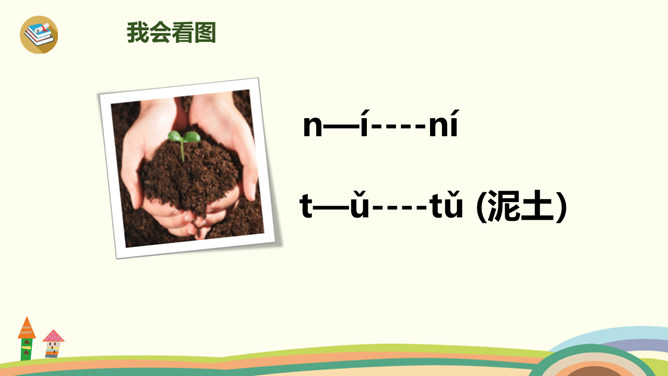 我会看图

n—í----ní

t—ǔ----tǔ (泥土)